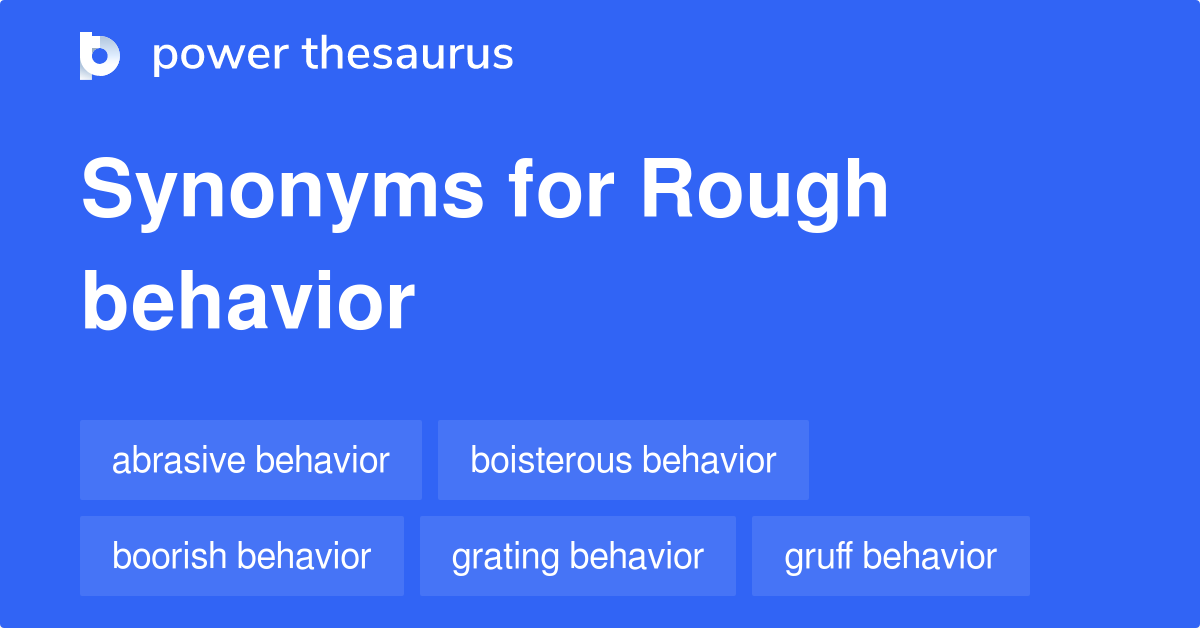 power thesaurus

Synonyms for Rough behavior

abrasive behavior
boisterous behavior
boorish behavior
grating behavior
gruff behavior